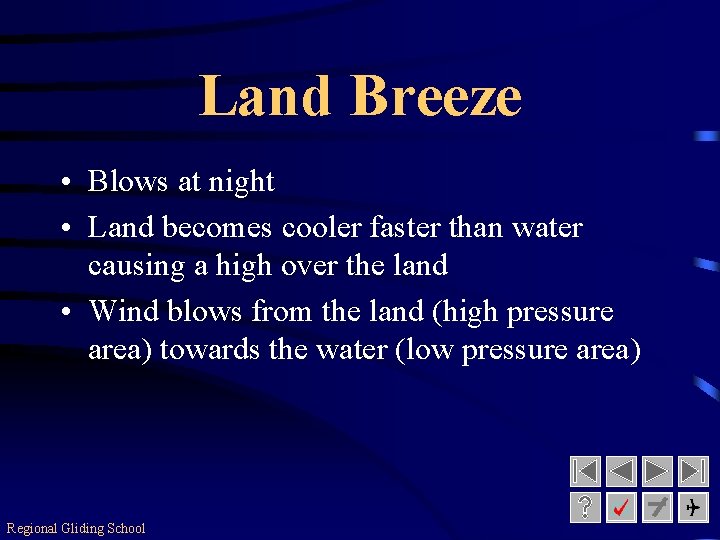 Land Breeze

• Blows at night
• Land becomes cooler faster than water causing a high over the land
• Wind blows from the land (high pressure area) towards the water (low pressure area)

?

Regional Gliding School